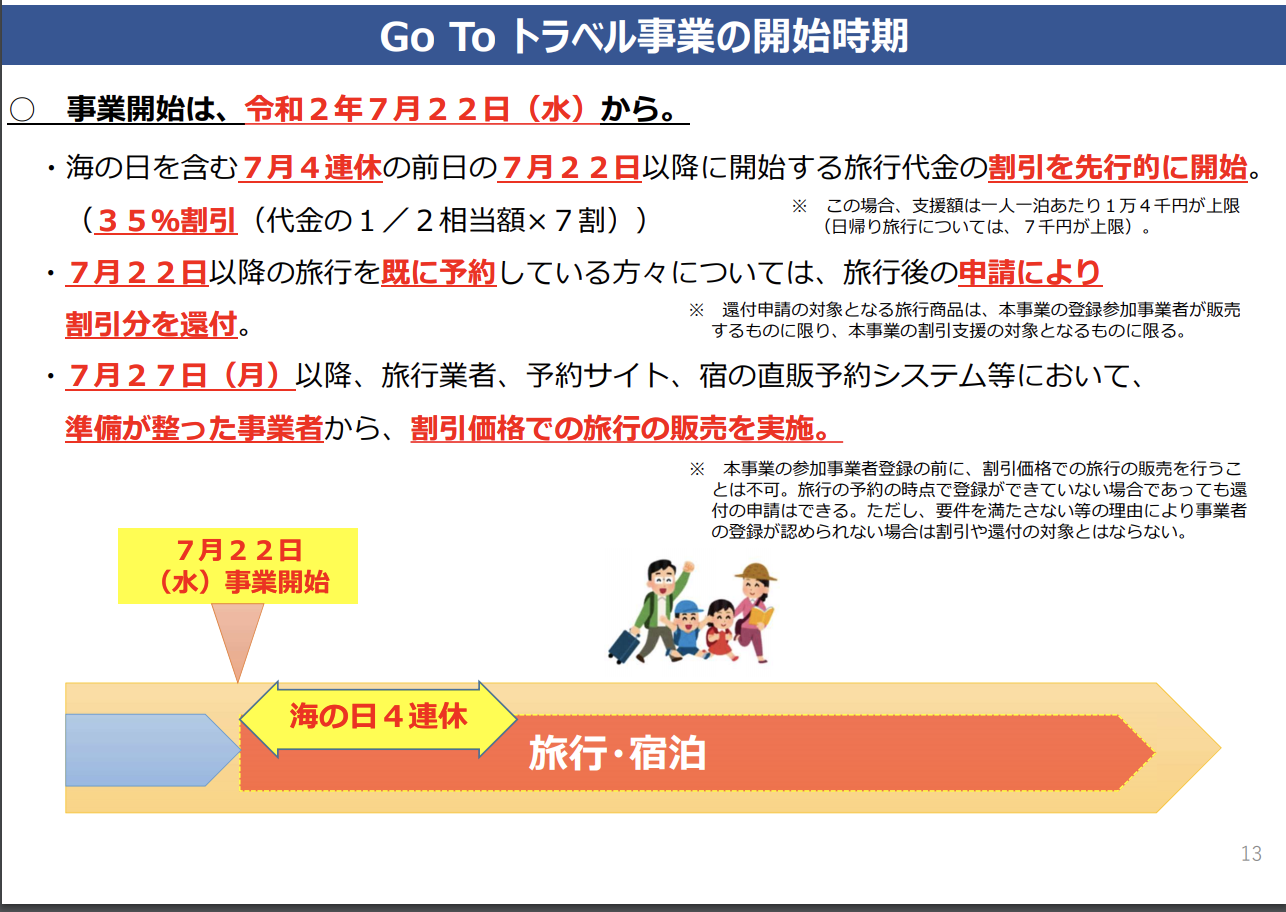 Go To トラベル事業の開始時期

○　事業開始は、令和２年７月２２日（水）から。

・海の日を含む７月４連休の前日の７月２２日以降に開始する旅行代金の割引を先行的に開始。（３５％割引（代金の１／２相当額×７割））

※　この場合、支援額は一人一泊あたり１万４千円が上限（日帰り旅行については、７千円が上限）。

・７月２２日以降の旅行を既に予約している方々については、旅行後の申請により割引分を還付。

※　還付申請の対象となる旅行商品は、本事業の登録参加事業者が販売するものに限り、本事業の割引支援の対象となるものに限る。

・７月２７日（月）以降、旅行業者、予約サイト、宿の直販予約システム等において、準備が整った事業者から、割引価格での旅行の販売を実施。

※　本事業の参加事業者登録の前に、割引価格での旅行の販売を行うことは不可。旅行の予約の時点で登録ができていない場合であっても還付の申請はできる。ただし、要件を満たさない等の理由により事業者の登録が認められない場合は割引や還付の対象とはならない。

７月２２日（水）事業開始

海の日４連休

旅行・宿泊

13